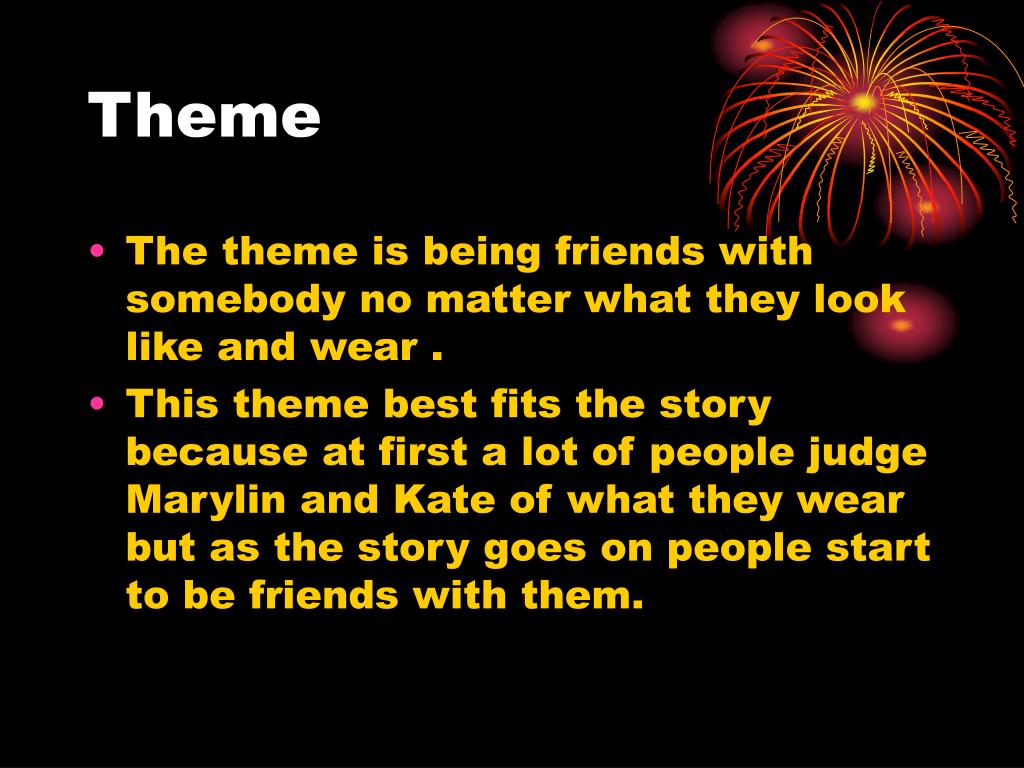 Theme

• The theme is being friends with somebody no matter what they look like and wear .
• This theme best fits the story because at first a lot of people judge Marylin and Kate of what they wear but as the story goes on people start to be friends with them.